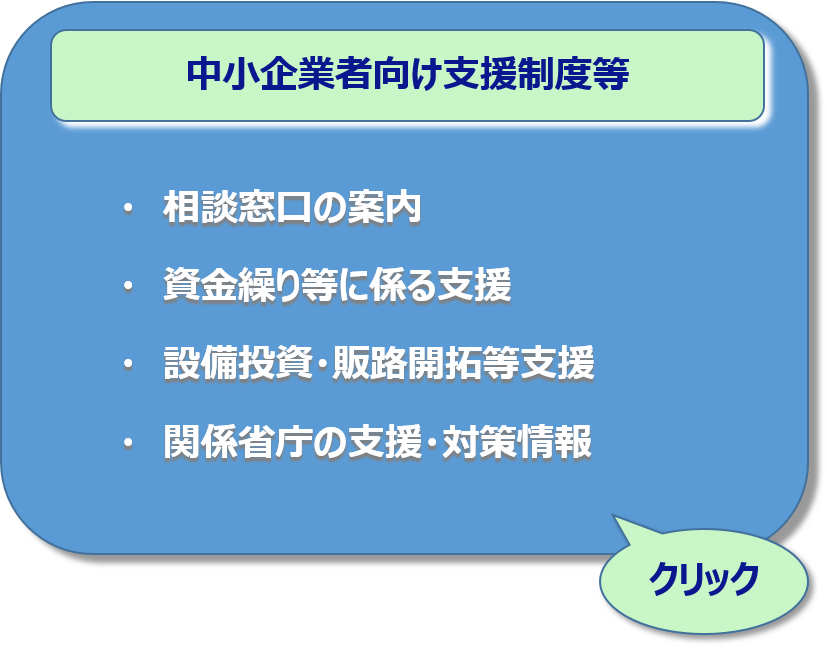 中小企業者向け支援制度等

・ 相談窓口の案内

・ 資金繰り等に係る支援

・ 設備投資・販路開拓等支援

・ 関係省庁の支援・対策情報

クリック